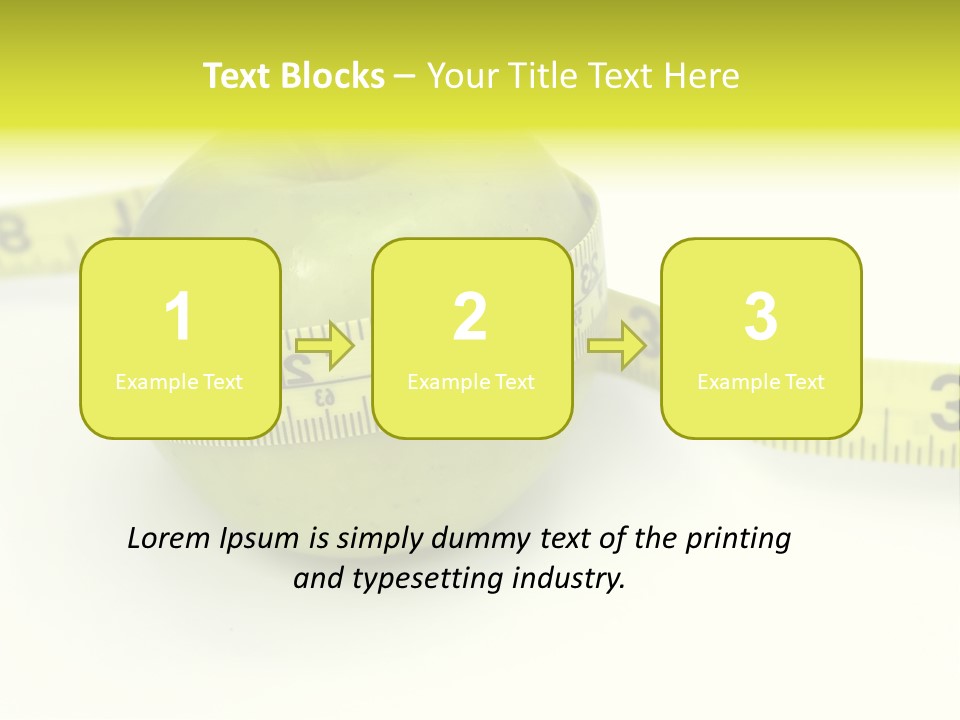 Text Blocks – Your Title Text Here

1
Example Text

2
Example Text

3
Example Text

Lorem Ipsum is simply dummy text of the printing and typesetting industry.